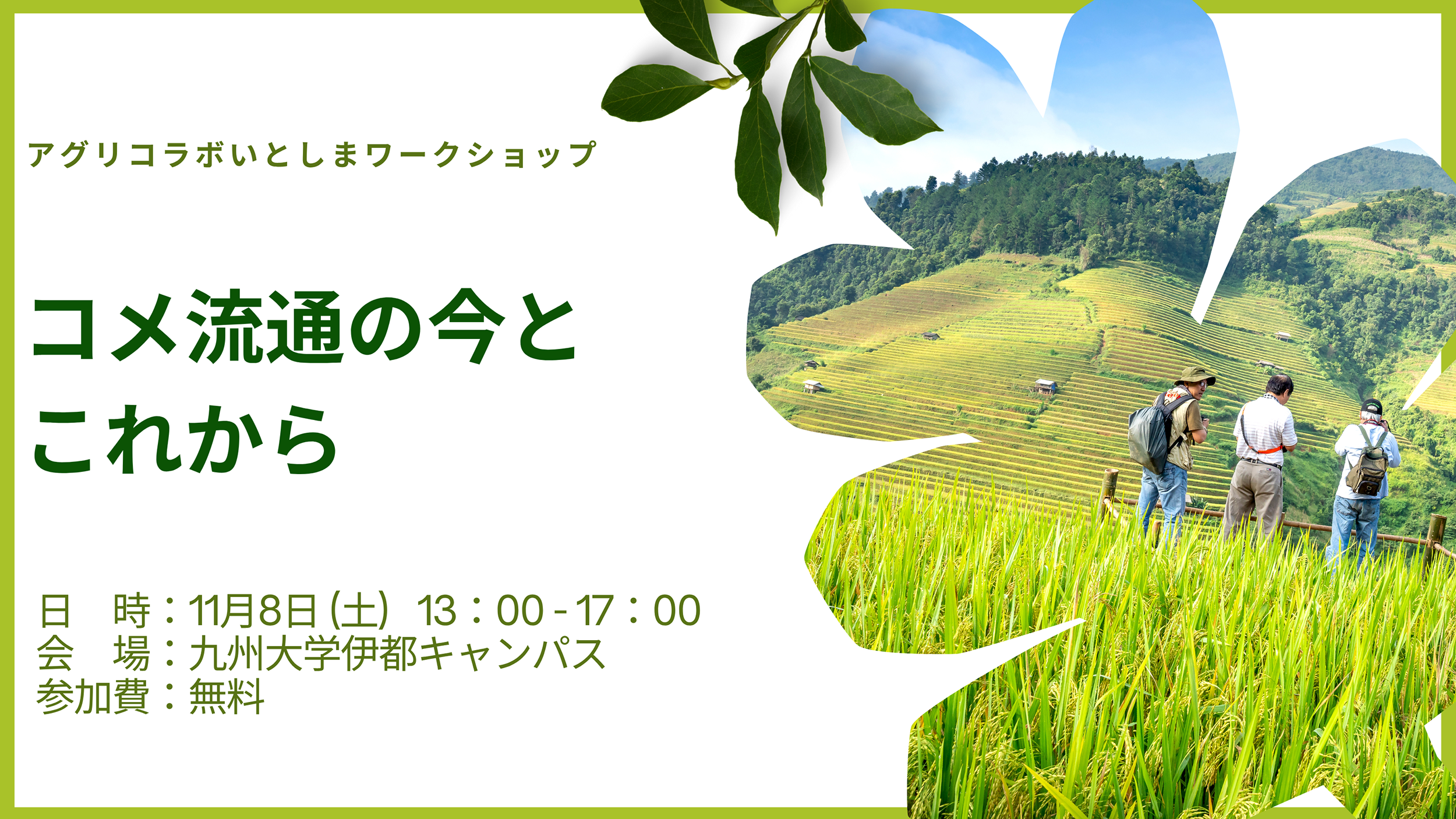 アグリコラボいとしまワークショップ

コメ流通の今と
これから

日　時：11月8日（土）13：00 - 17：00
会　場：九州大学伊都キャンパス
参加費：無料